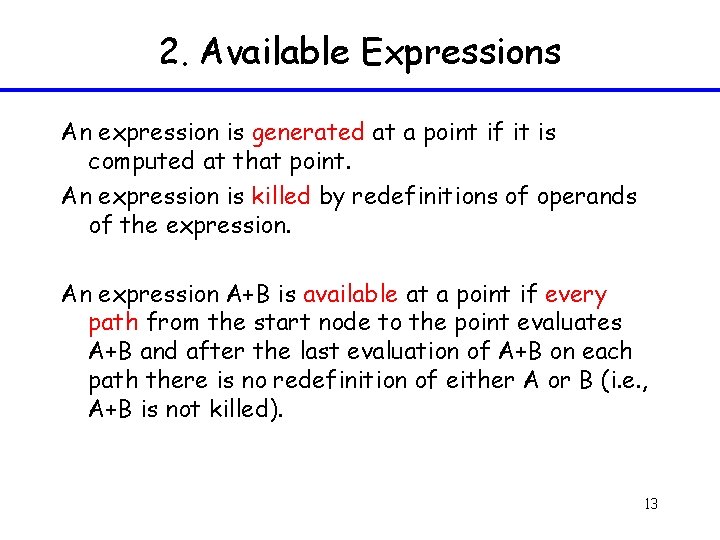 2. Available Expressions

An expression is generated at a point if it is computed at that point.

An expression is killed by redefinitions of operands of the expression.

An expression A+B is available at a point if every path from the start node to the point evaluates A+B and after the last evaluation of A+B on each path there is no redefinition of either A or B (i.e., A+B is not killed).

13